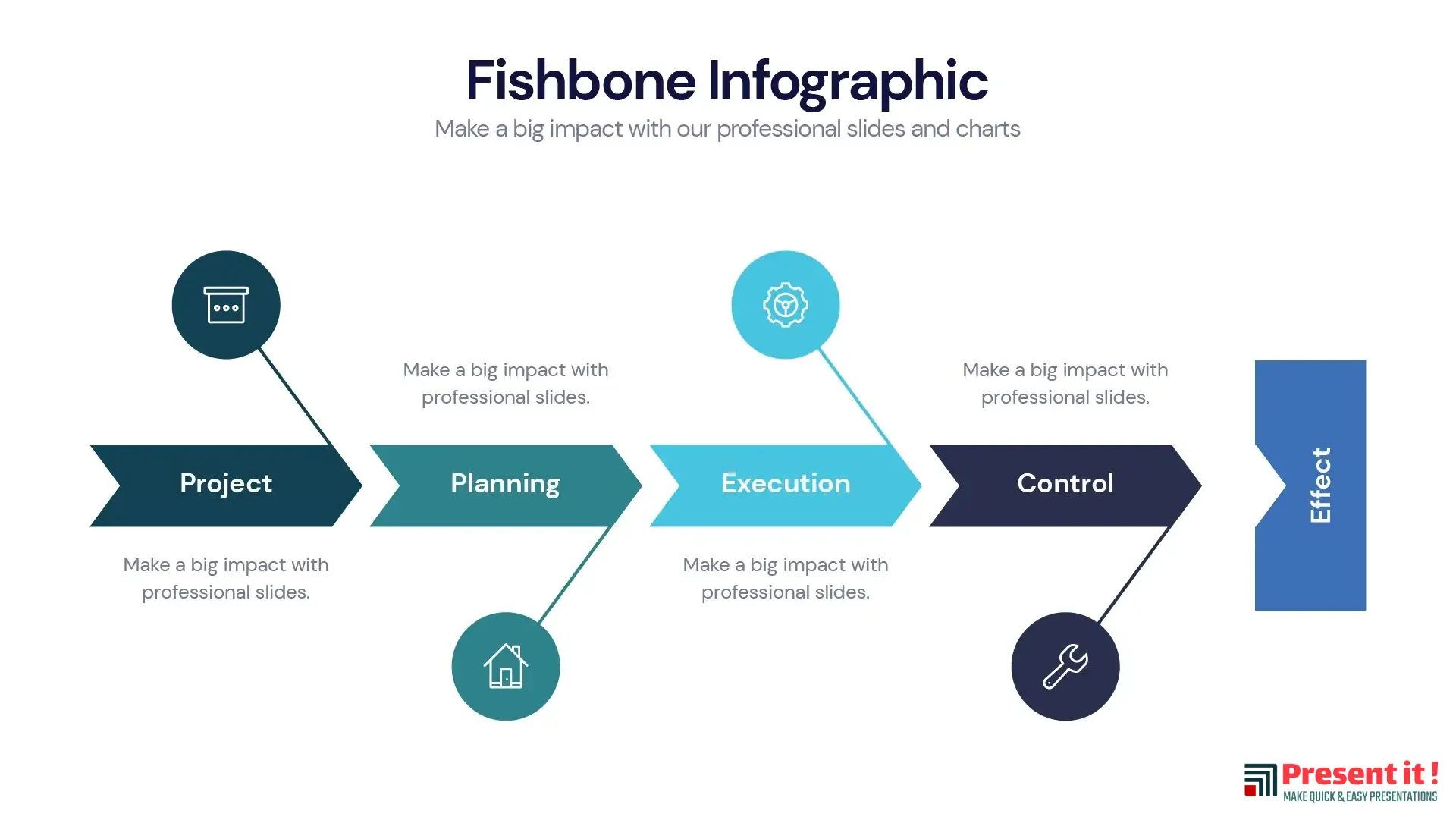 Fishbone Infographic

Make a big impact with our professional slides and charts

Make a big impact with professional slides.

Make a big impact with professional slides.

Project

Planning

Execution

Control

Effect

Make a big impact with professional slides.

Make a big impact with professional slides.

Present it !
MAKE QUICK & EASY PRESENTATIONS